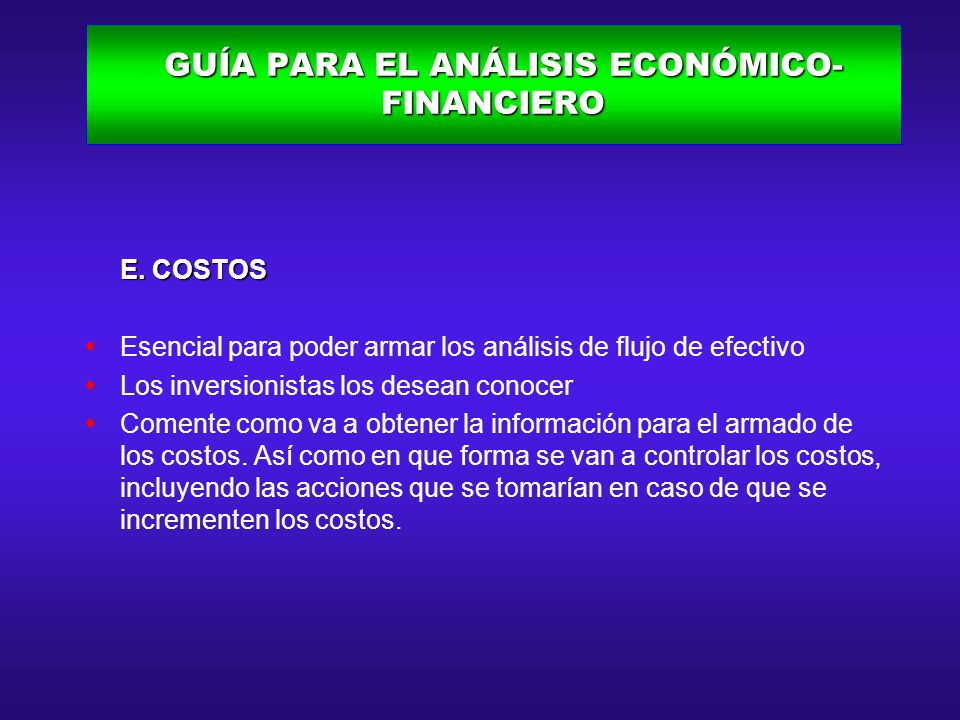 GUÍA PARA EL ANÁLISIS ECONÓMICO-FINANCIERO

E. COSTOS

• Esencial para poder armar los análisis de flujo de efectivo
• Los inversionistas los desean conocer
• Comente como va a obtener la información para el armado de los costos. Así como en que forma se van a controlar los costos, incluyendo las acciones que se tomarían en caso de que se incrementen los costos.